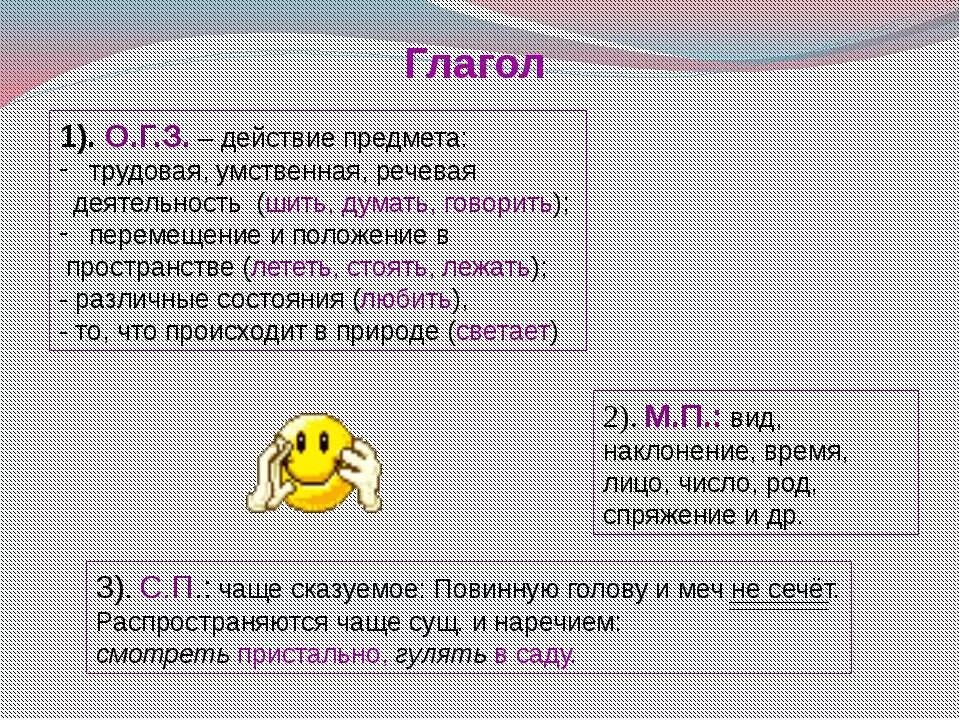 Глагол

1). О.Г.З. – действие предмета:
- трудовая, умственная, речевая деятельность (шить, думать, говорить);
- перемещение и положение в пространстве (лететь, стоять, лежать);
- различные состояния (любить),
- то, что происходит в природе (светает)

2). М.П.: вид, наклонение, время, лицо, число, род, спряжение и др.

3). С.П.: чаще сказуемое: Повинную голову и меч не сечёт.
Распространяются чаще сущ. и наречием:
смотреть пристально, гулять в саду.